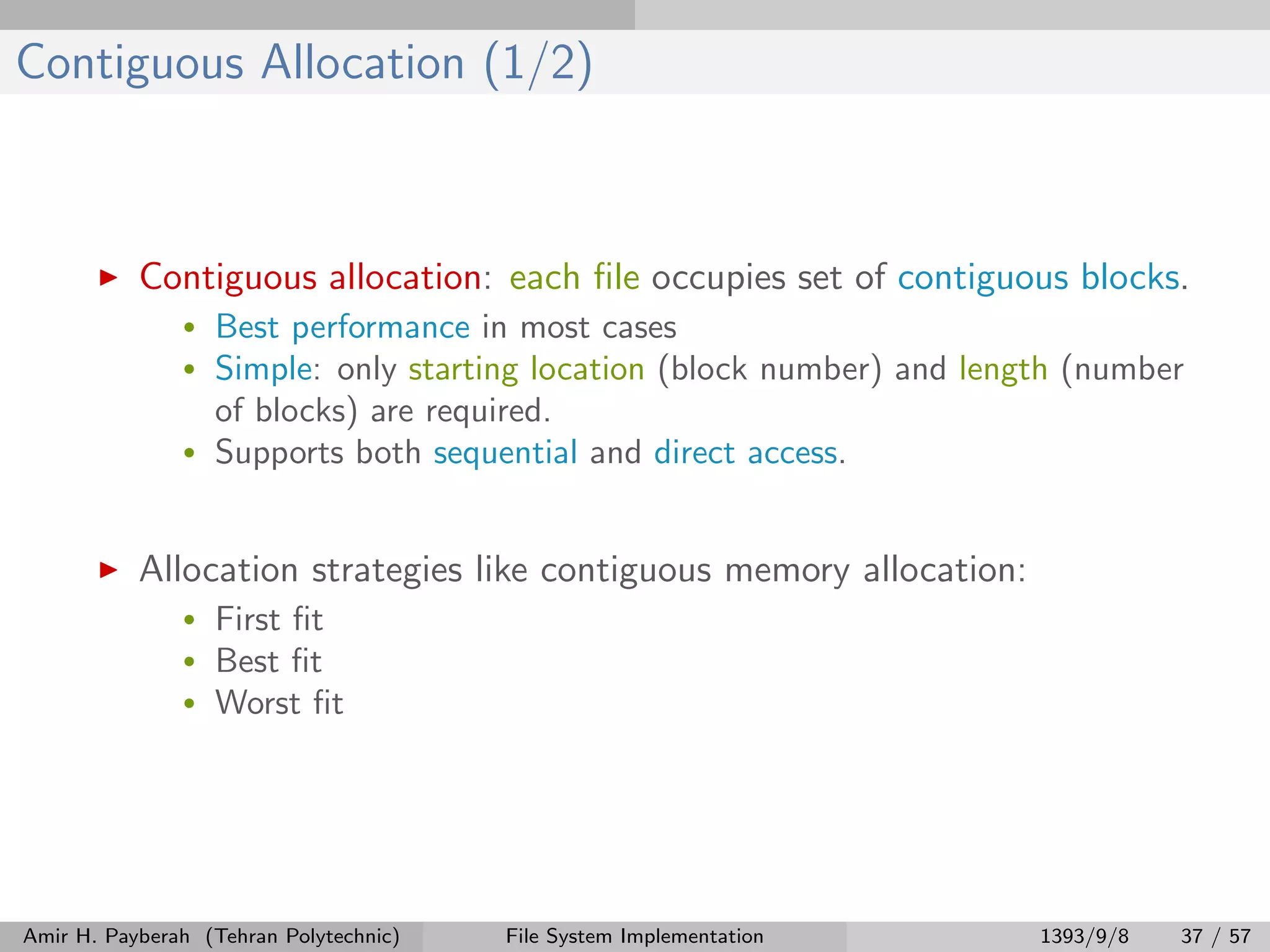 Contiguous Allocation (1/2)

▶ Contiguous allocation: each file occupies set of contiguous blocks.

• Best performance in most cases
• Simple: only starting location (block number) and length (number of blocks) are required.
• Supports both sequential and direct access.

▶ Allocation strategies like contiguous memory allocation:

• First fit
• Best fit
• Worst fit

Amir H. Payberah (Tehran Polytechnic) File System Implementation 1393/9/8 37 / 57